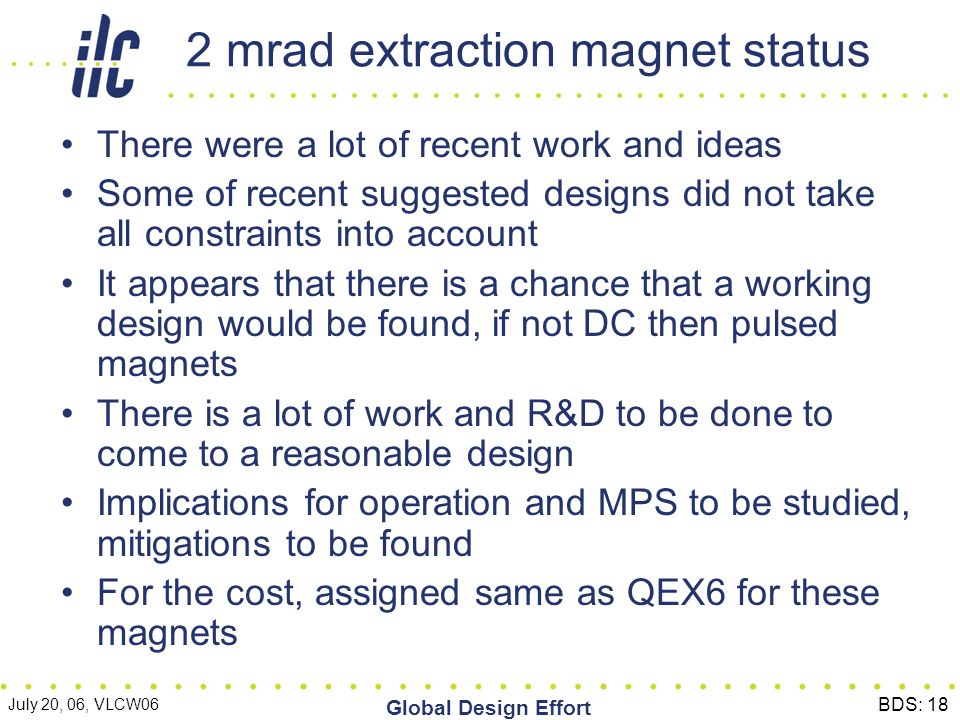 ilc

2 mrad extraction magnet status

• There were a lot of recent work and ideas
• Some of recent suggested designs did not take all constraints into account
• It appears that there is a chance that a working design would be found, if not DC then pulsed magnets
• There is a lot of work and R&D to be done to come to a reasonable design
• Implications for operation and MPS to be studied, mitigations to be found
• For the cost, assigned same as QEX6 for these magnets

July 20, 06, VLCW06

Global Design Effort

BDS: 18